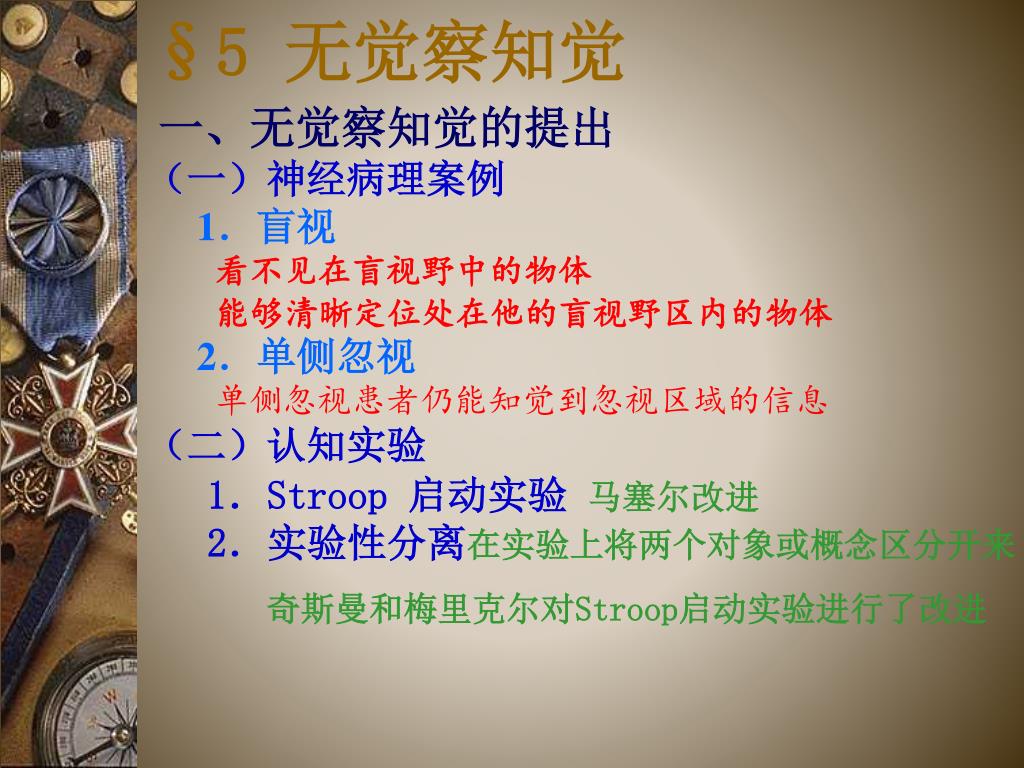 §5 无觉察知觉

一、无觉察知觉的提出

（一）神经病理案例

1. 盲视

看不见在盲视野中的物体

能够清晰定位处在他的盲视野区内的物体

2. 单侧忽视

单侧忽视患者仍能知觉到忽视区域的信息

（二）认知实验

1. Stroop 启动实验 马塞尔改进

2. 实验性分离在实验上将两个对象或概念区分开来

奇斯曼和梅里克尔对Stroop启动实验进行了改进